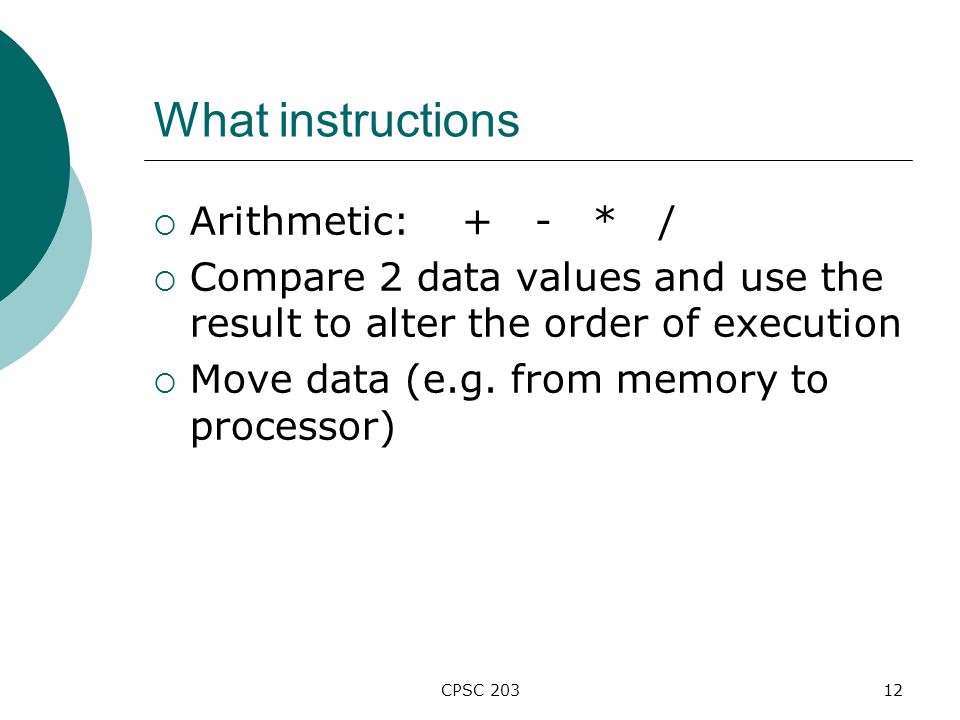 What instructions

○ Arithmetic: + - * /
○ Compare 2 data values and use the result to alter the order of execution
○ Move data (e.g. from memory to processor)

CPSC 203

12